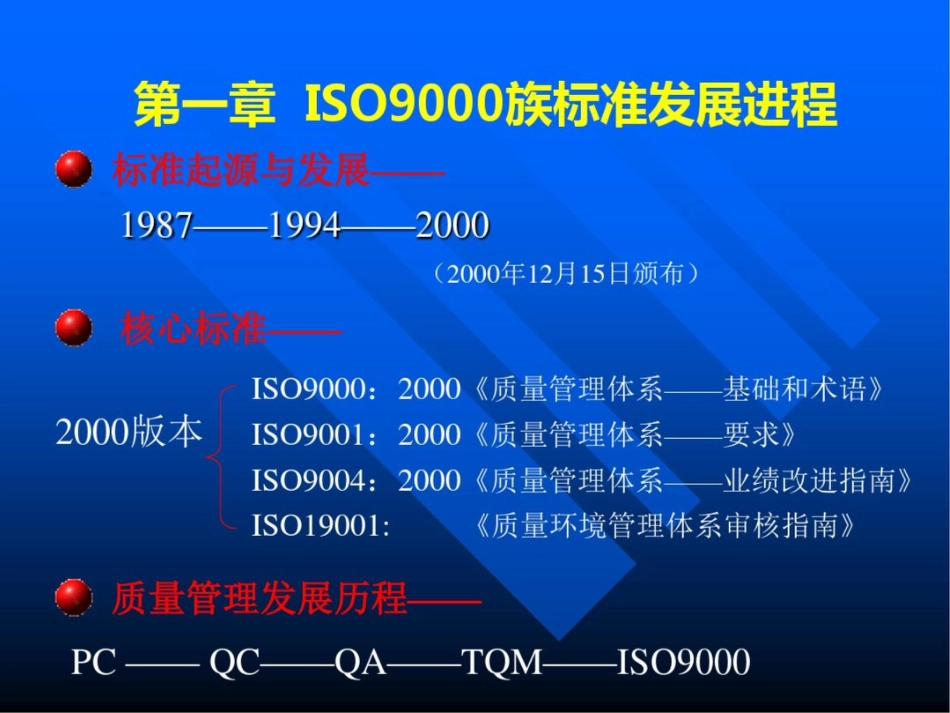 第一章 ISO9000族标准发展进程

标准起源与发展——

1987——1994——2000

（2000年12月15日颁布）

核心标准——

2000版本

ISO9000：2000《质量管理体系——基础和术语》

ISO9001：2000《质量管理体系——要求》

ISO9004：2000《质量管理体系——业绩改进指南》

ISO19001: 《质量环境管理体系审核指南》

质量管理发展历程——

PC —— QC——QA——TQM——ISO9000